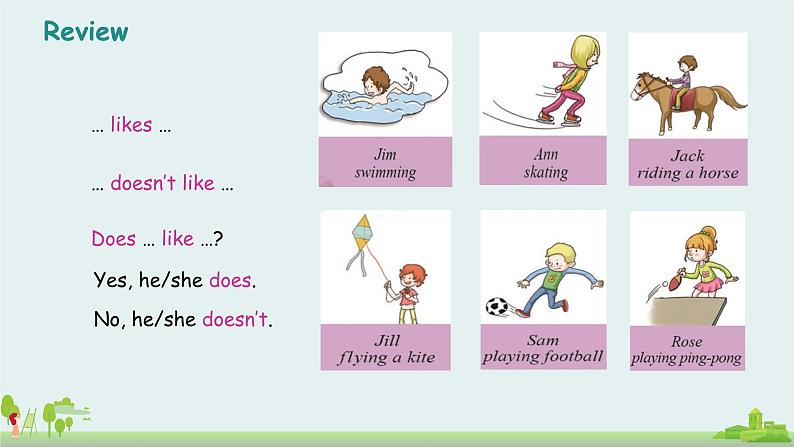 Review

… likes …

… doesn't like …

Does … like …?

Yes, he/she does.

No, he/she doesn't.

Jim
swimming

Ann
skating

Jack
riding a horse

Jill
flying a kite

Sam
playing football

Rose
playing ping-pong